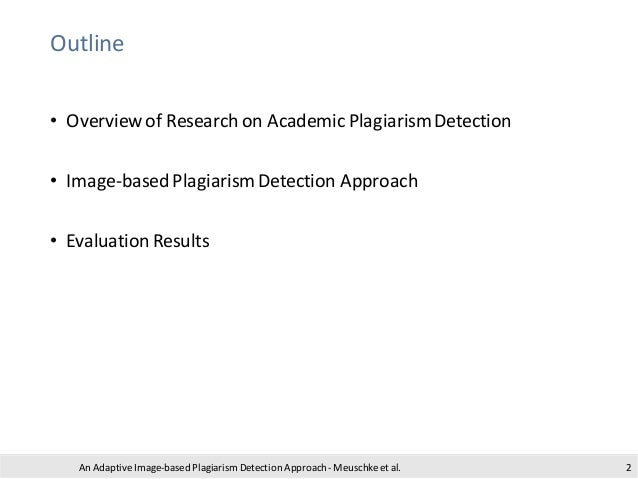 Outline

• Overview of Research on Academic Plagiarism Detection

• Image-based Plagiarism Detection Approach

• Evaluation Results

An Adaptive Image-based Plagiarism Detection Approach - Meuschke et al.

2